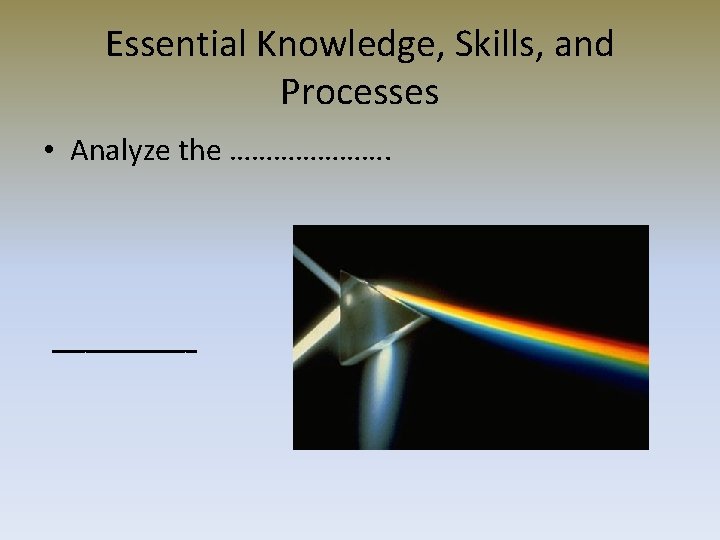 Essential Knowledge, Skills, and Processes

• Analyze the ………………….

________